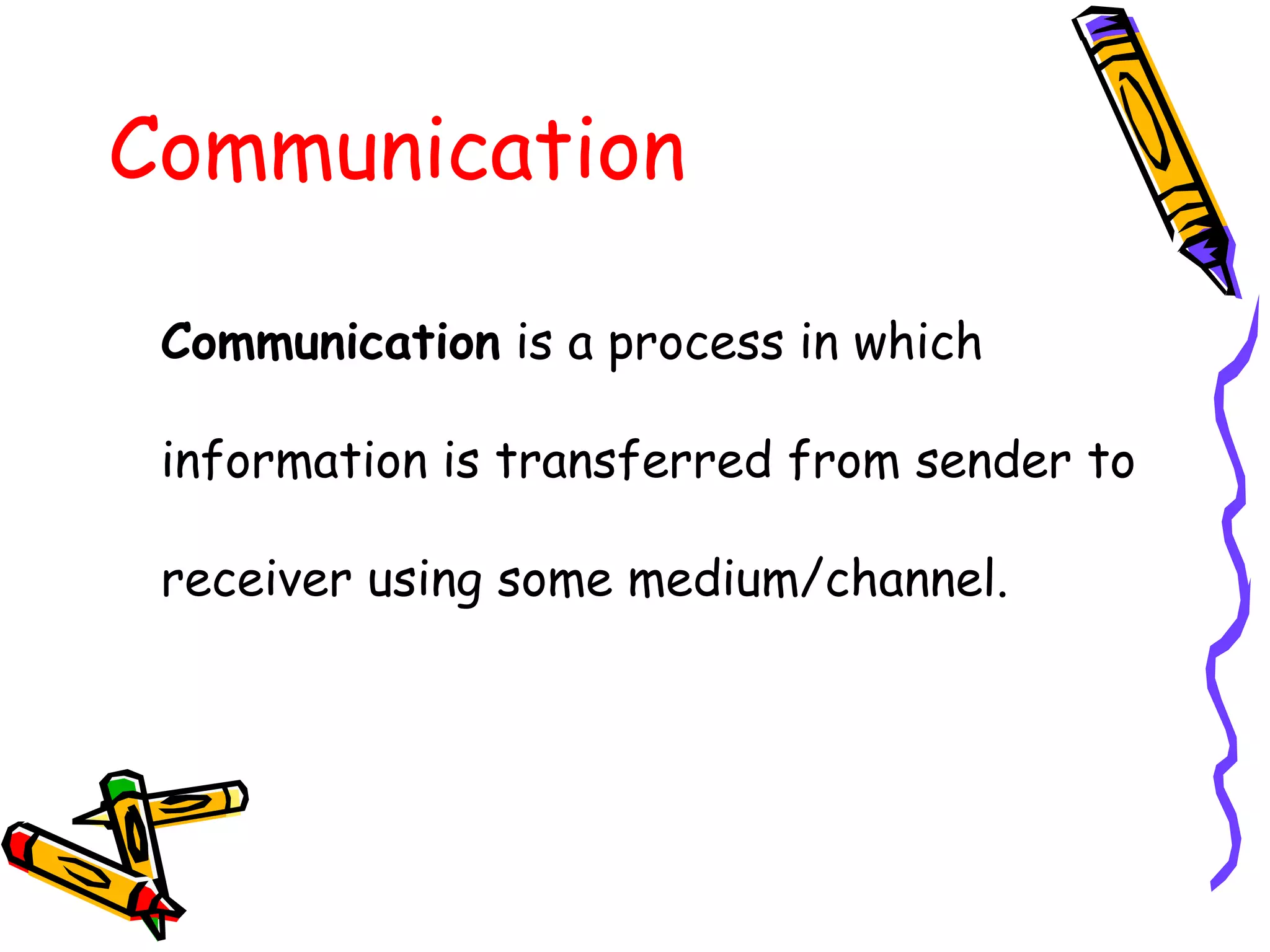 Communication

Communication is a process in which information is transferred from sender to receiver using some medium/channel.